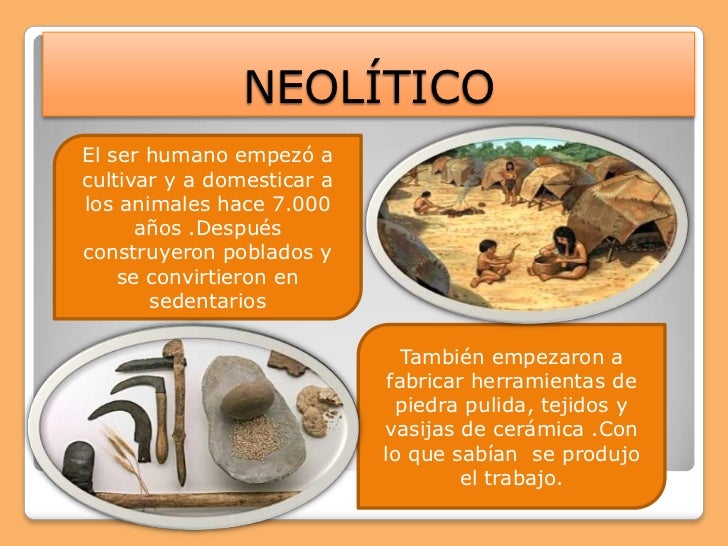 NEOLÍTICO

El ser humano empezó a cultivar y a domesticar a los animales hace 7.000 años .Después construyeron poblados y se convirtieron en sedentarios

También empezaron a fabricar herramientas de piedra pulida, tejidos y vasijas de cerámica .Con lo que sabían se produjo el trabajo.